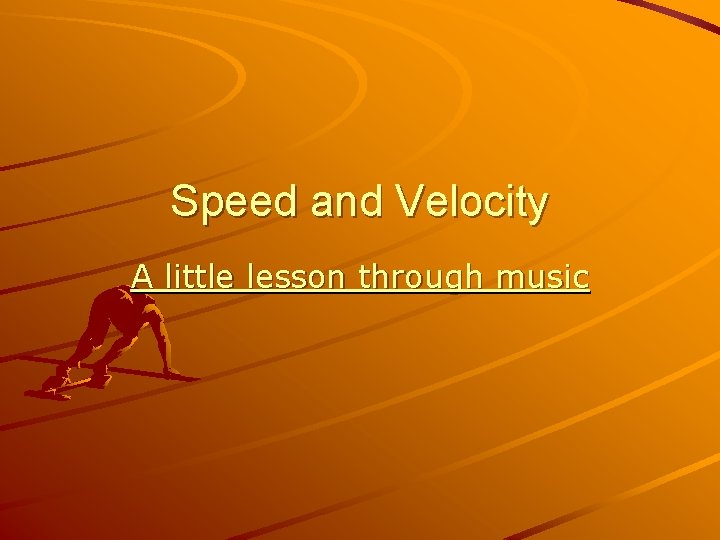 Speed and Velocity

A little lesson through music